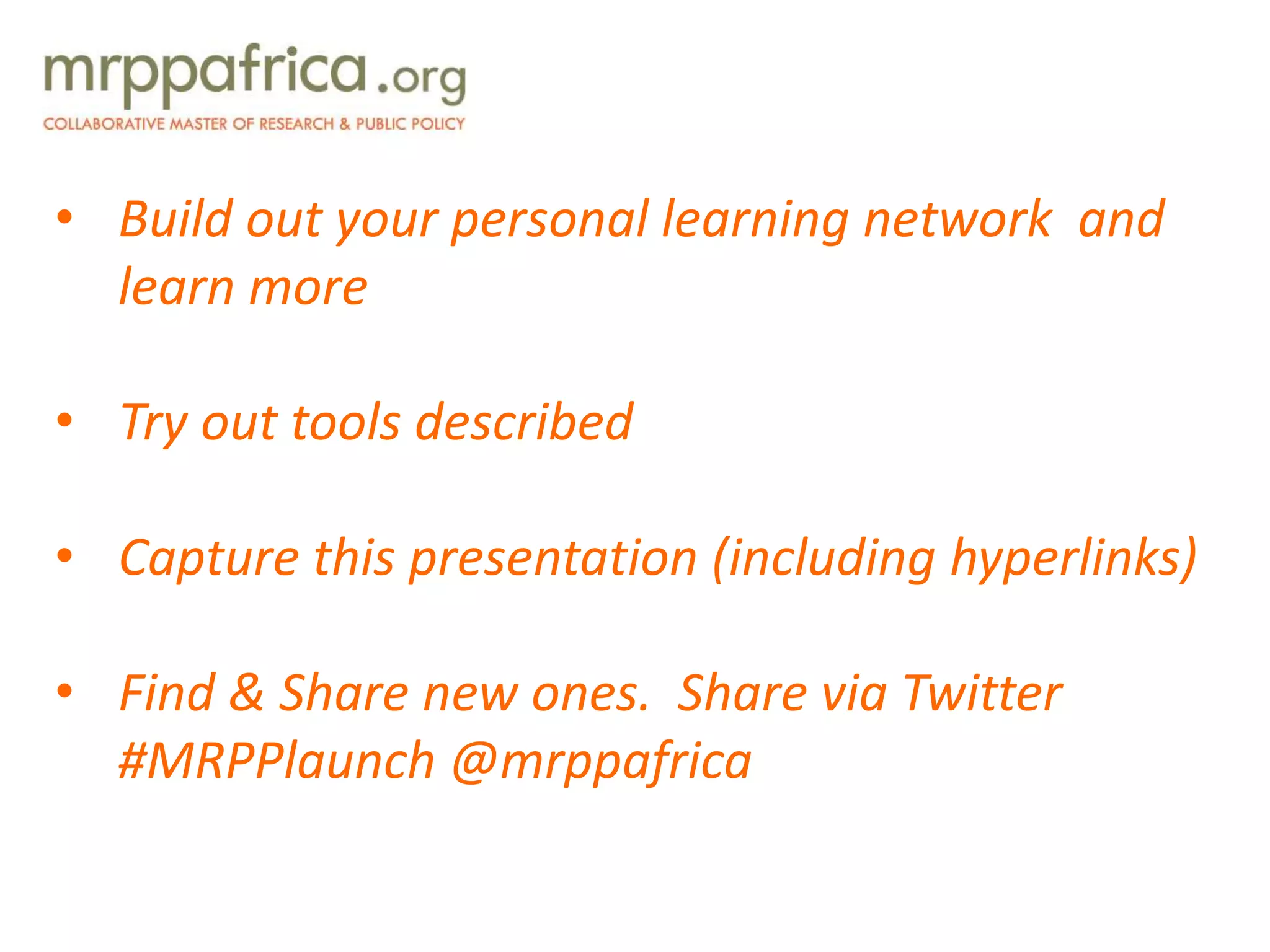 mrppafrica.org
COLLABORATIVE MASTER OF RESEARCH & PUBLIC POLICY

• Build out your personal learning network and learn more

• Try out tools described

• Capture this presentation (including hyperlinks)

• Find & Share new ones. Share via Twitter #MRPPlaunch @mrppafrica